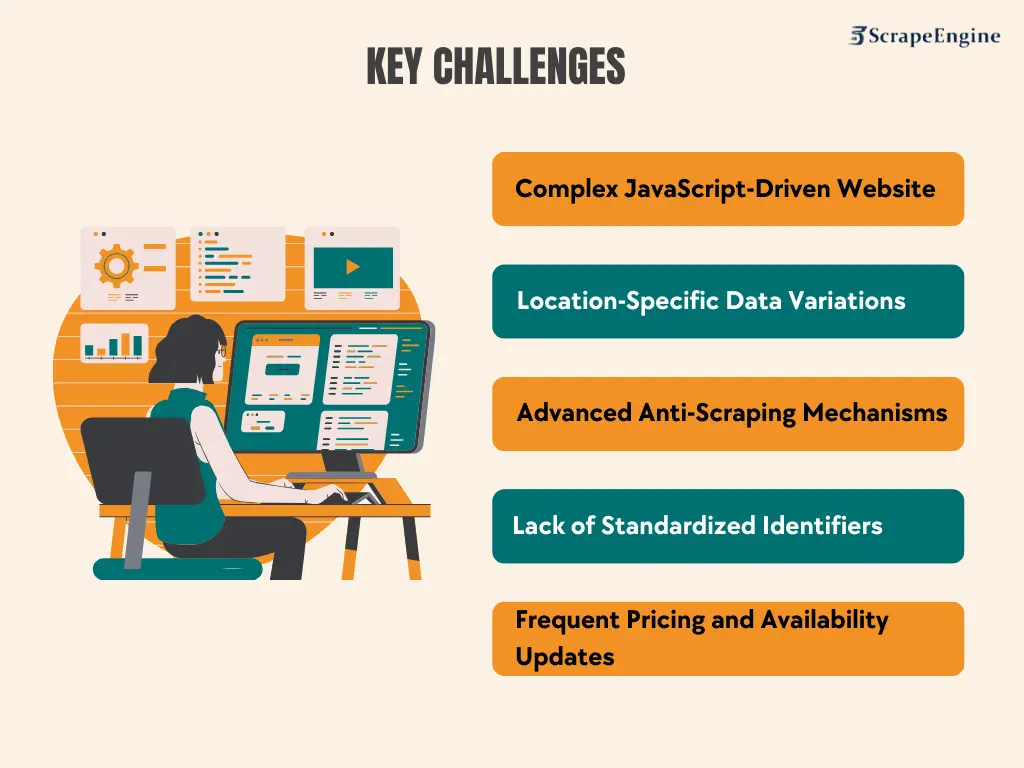 ScrapeEngine

KEY CHALLENGES

Complex JavaScript-Driven Website

Location-Specific Data Variations

Advanced Anti-Scraping Mechanisms

Lack of Standardized Identifiers

Frequent Pricing and Availability Updates